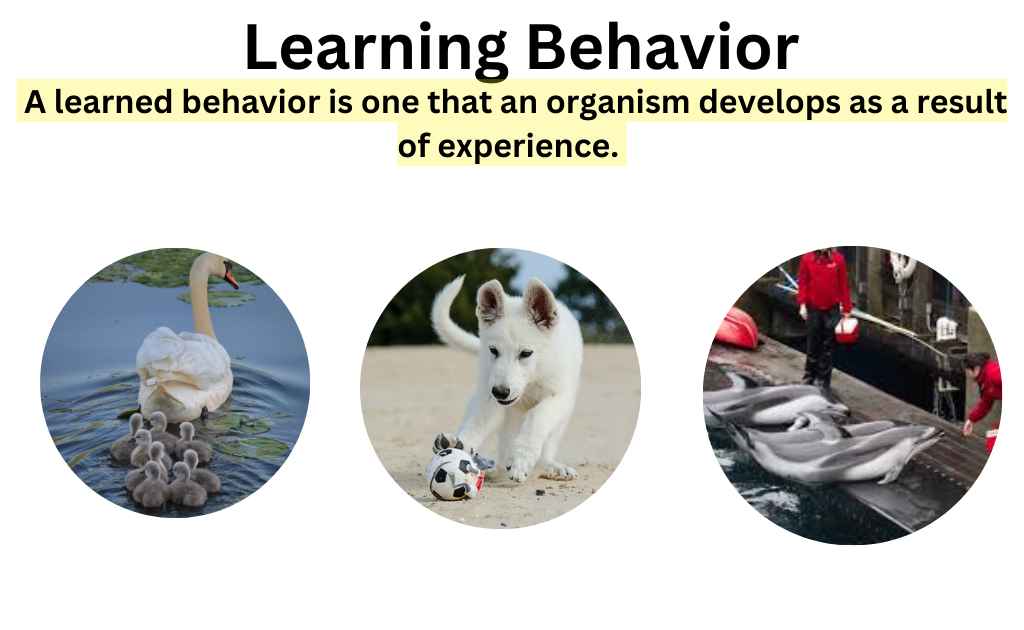 Learning Behavior

A learned behavior is one that an organism develops as a result of experience.